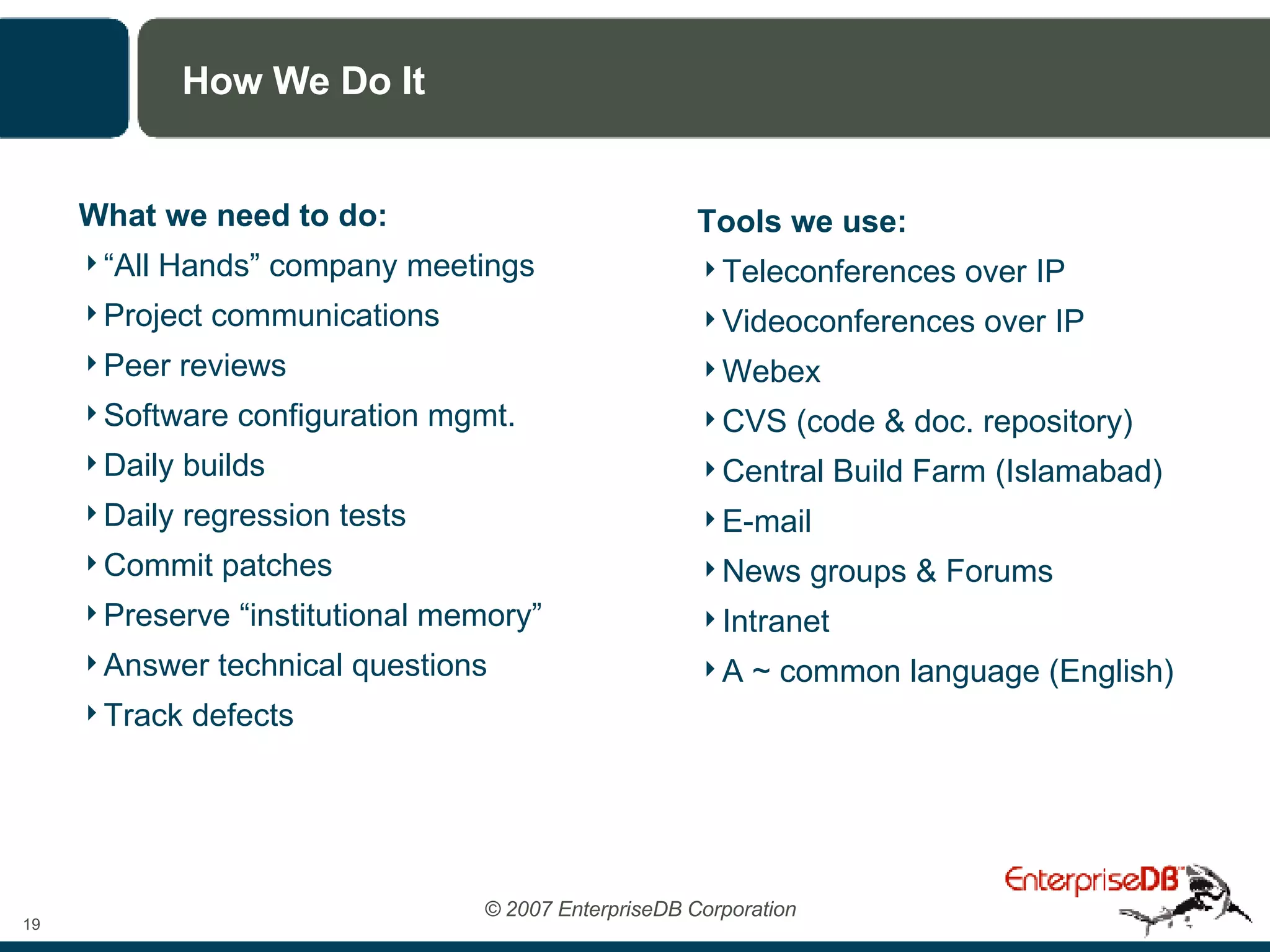 How We Do It

What we need to do:
“All Hands” company meetings
Project communications
Peer reviews
Software configuration mgmt.
Daily builds
Daily regression tests
Commit patches
Preserve “institutional memory”
Answer technical questions
Track defects

Tools we use:
Teleconferences over IP
Videoconferences over IP
Webex
CVS (code & doc. repository)
Central Build Farm (Islamabad)
E-mail
News groups & Forums
Intranet
A ~ common language (English)

19

© 2007 EnterpriseDB Corporation

EnterpriseDB